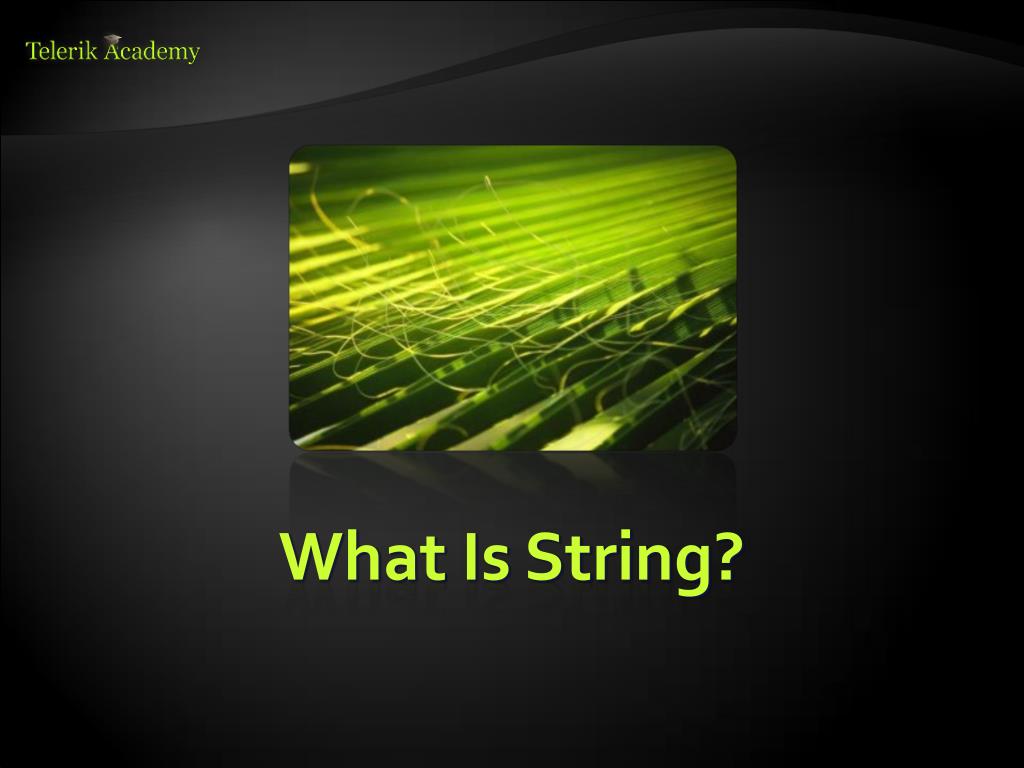 Telerik Academy

What Is String?